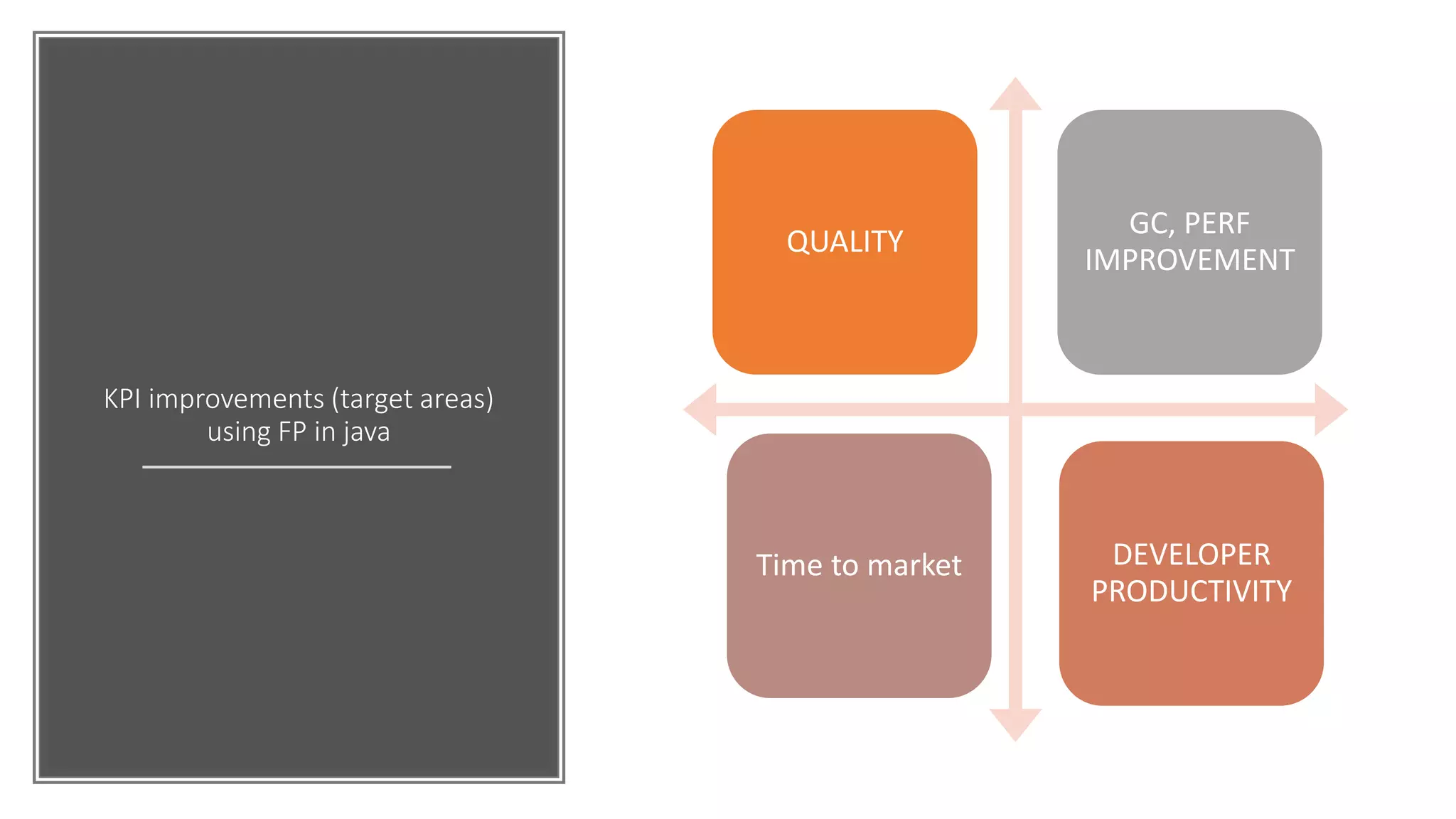 KPI improvements (target areas) using FP in java

QUALITY

GC, PERF IMPROVEMENT

Time to market

DEVELOPER PRODUCTIVITY